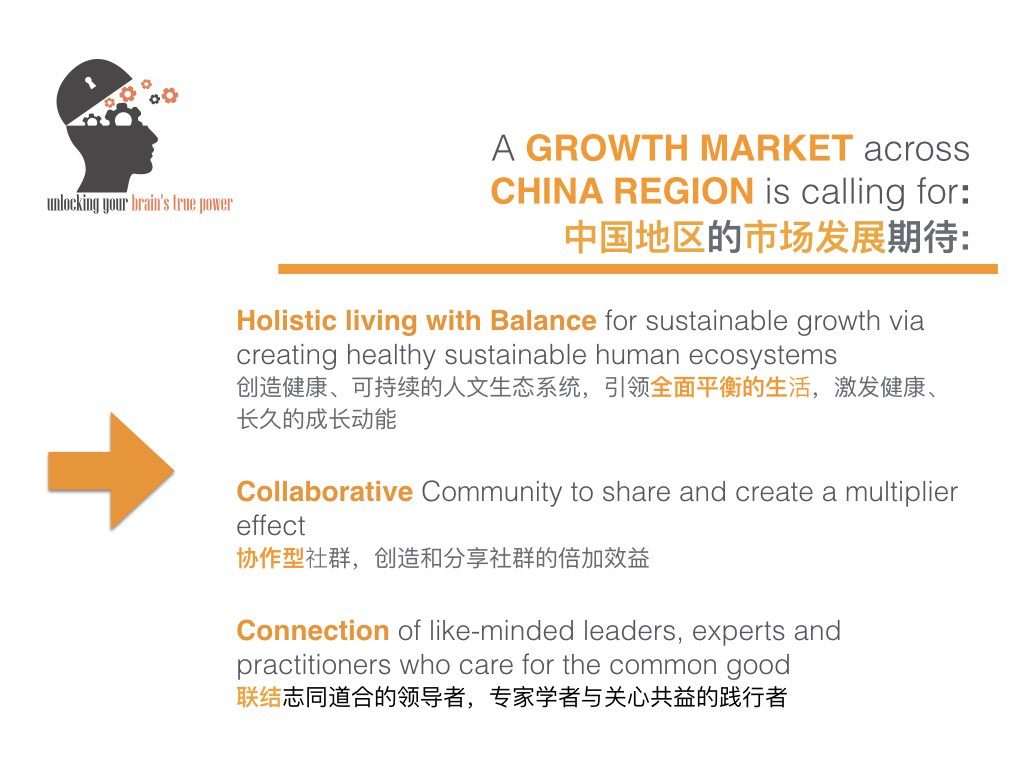 unlocking your brain's true power

A GROWTH MARKET across CHINA REGION is calling for:
中国地区的市场发展期待:

Holistic living with Balance for sustainable growth via creating healthy sustainable human ecosystems
创造健康、可持续的人文生态系统，引领全面平衡的生活，激发健康、长久的成长动能

Collaborative Community to share and create a multiplier effect
协作型社群，创造和分享社群的倍加效益

Connection of like-minded leaders, experts and practitioners who care for the common good
联结志同道合的领导者，专家学者与关心共益的践行者